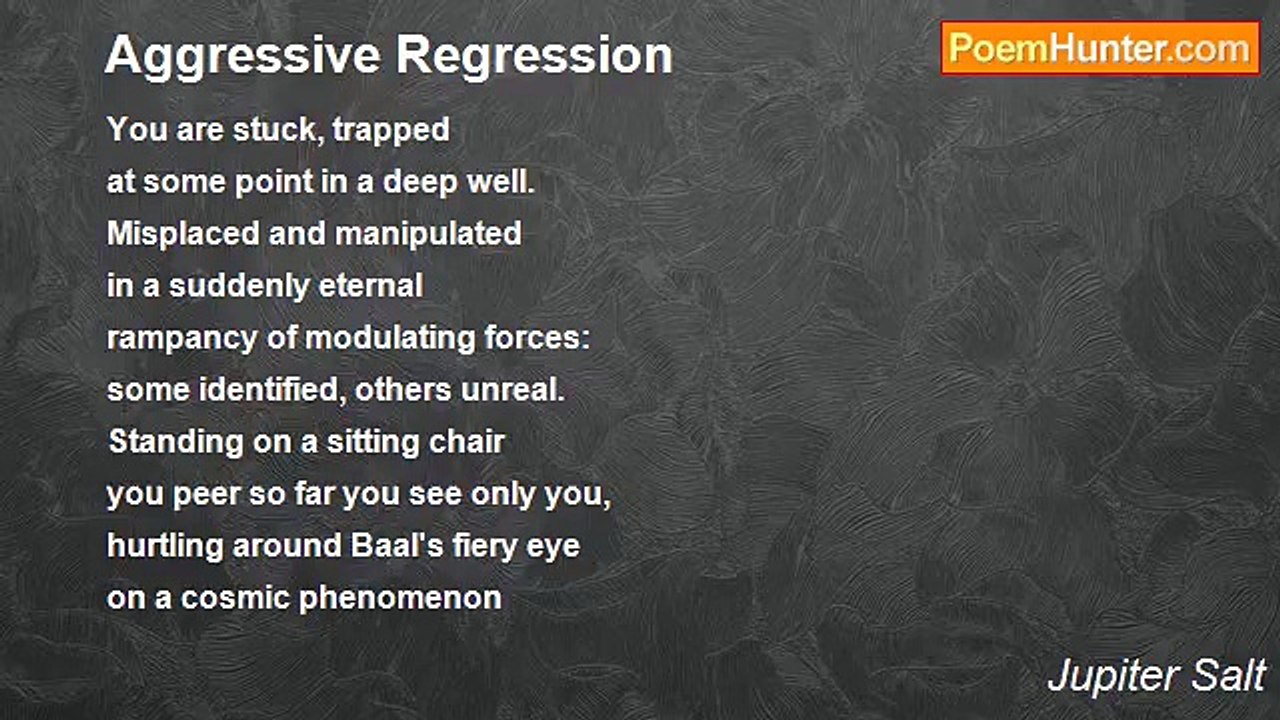 Aggressive Regression

PoemHunter.com

You are stuck, trapped
at some point in a deep well.
Misplaced and manipulated
in a suddenly eternal
rampancy of modulating forces:
some identified, others unreal.
Standing on a sitting chair
you peer so far you see only you,
hurtling around Baal's fiery eye
on a cosmic phenomenon

Jupiter Salt